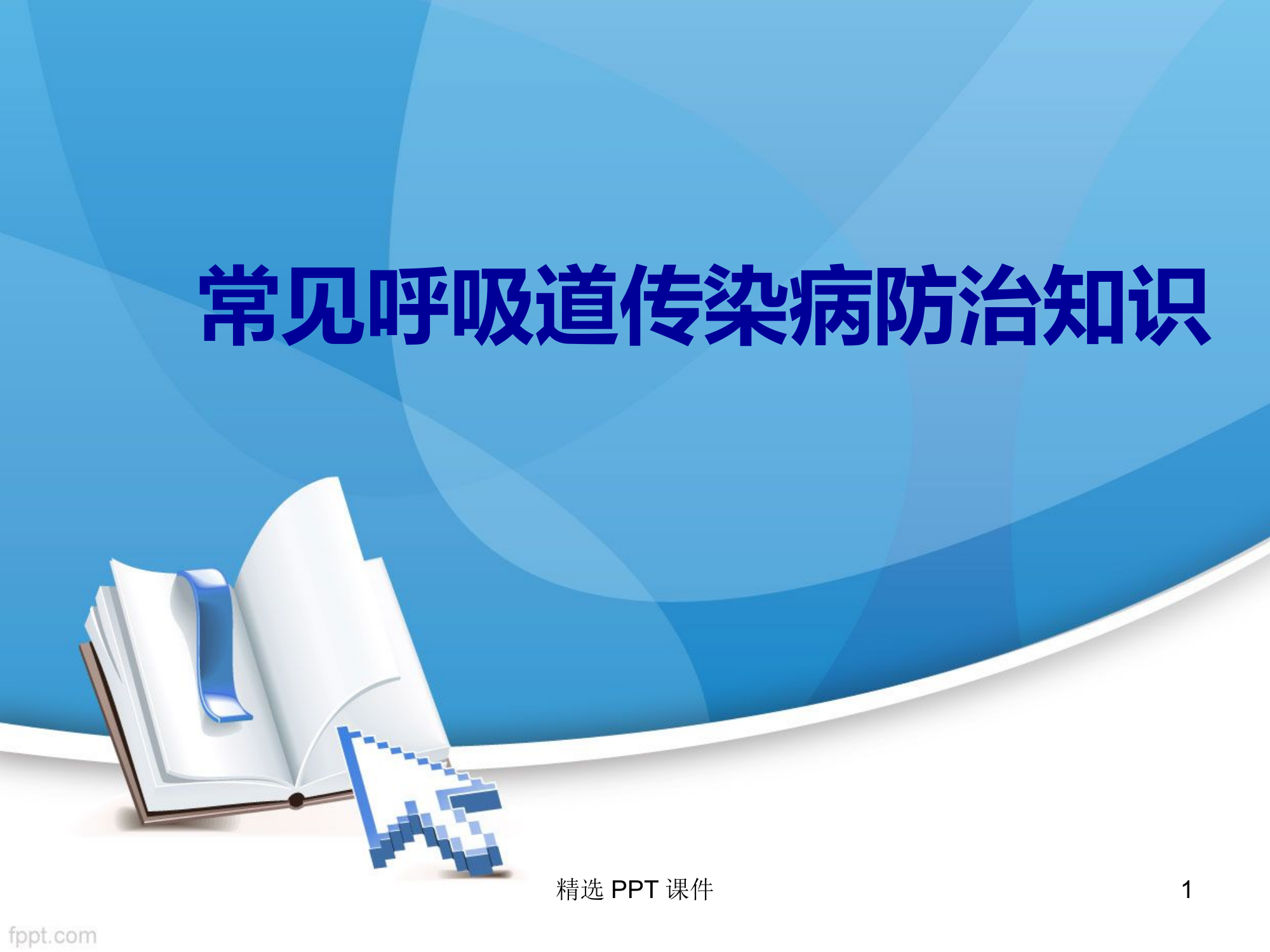 常见呼吸道传染病防治知识

精选 PPT 课件

1

fppt.com